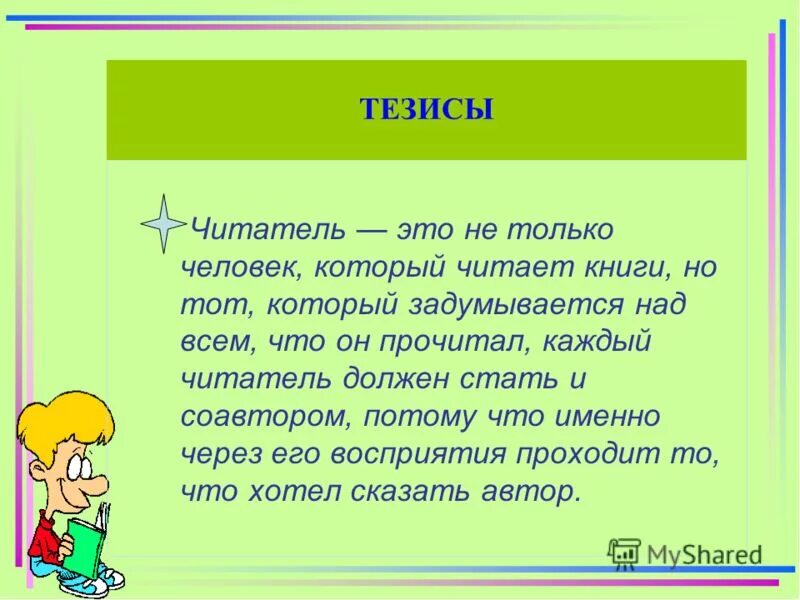 ТЕЗИСЫ

Читатель — это не только человек, который читает книги, но тот, который задумывается над всем, что он прочитал, каждый читатель должен стать и соавтором, потому что именно через его восприятия проходит то, что хотел сказать автор.

MyShared